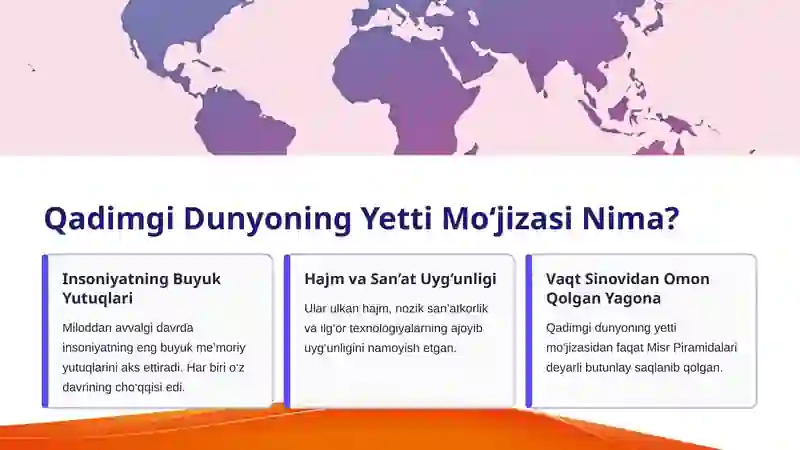 Qadimgi Dunyoning Yetti Mo'jizasi Nima?

Insoniyatning Buyuk Yutuqlari

Miloddan avvalgi davrda insoniyatning eng buyuk me'moriy yutuqlarini aks ettiradi. Har biri o'z davrining cho'qqisi edi.

Hajm va San'at Uyg'unligi

Ular ulkan hajm, nozik san'atkorlik va ilg'or texnologiyalarning ajoyib uyg'unligini namoyish etgan.

Vaqt Sinovidan Omon Qolgan Yagona

Qadimgi dunyoning yetti mo'jizasidan faqat Misr Piramidalari deyarli butunlay saqlanib qolgan.